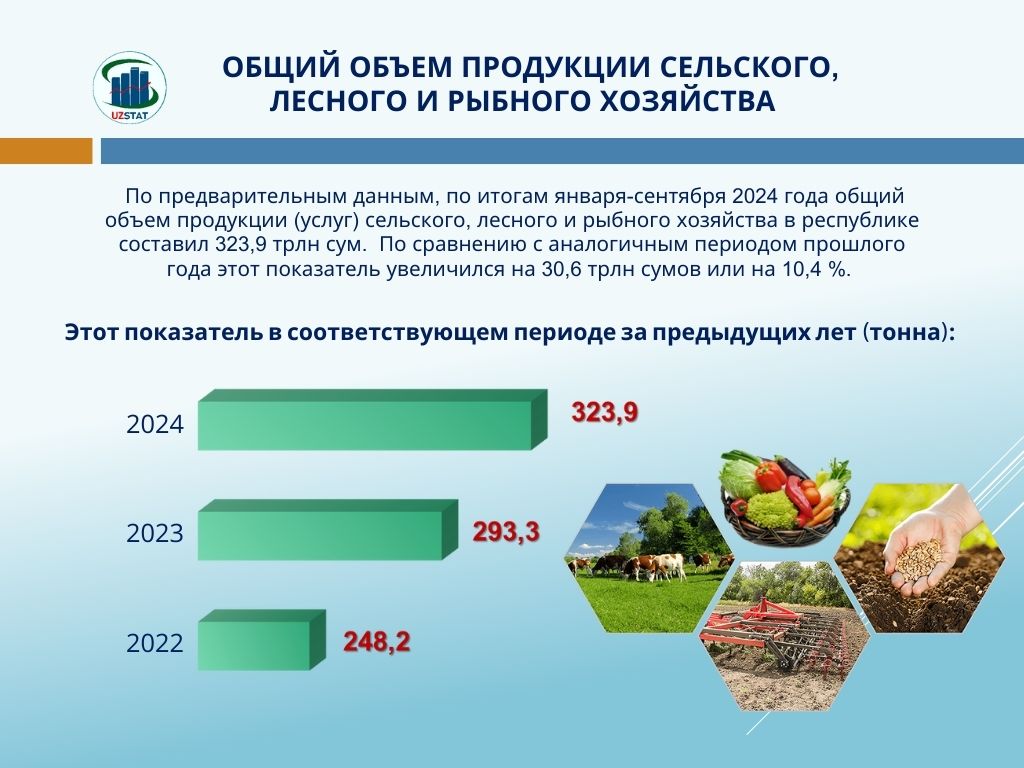 UZSTAT

ОБЩИЙ ОБЪЕМ ПРОДУКЦИИ СЕЛЬСКОГО, ЛЕСНОГО И РЫБНОГО ХОЗЯЙСТВА

По предварительным данным, по итогам января-сентября 2024 года общий объем продукции (услуг) сельского, лесного и рыбного хозяйства в республике составил 323,9 трлн сум. По сравнению с аналогичным периодом прошлого года этот показатель увеличился на 30,6 трлн сумов или на 10,4 %.

Этот показатель в соответствующем периоде за предыдущих лет (тонна):

2024 323,9

2023 293,3

2022 248,2